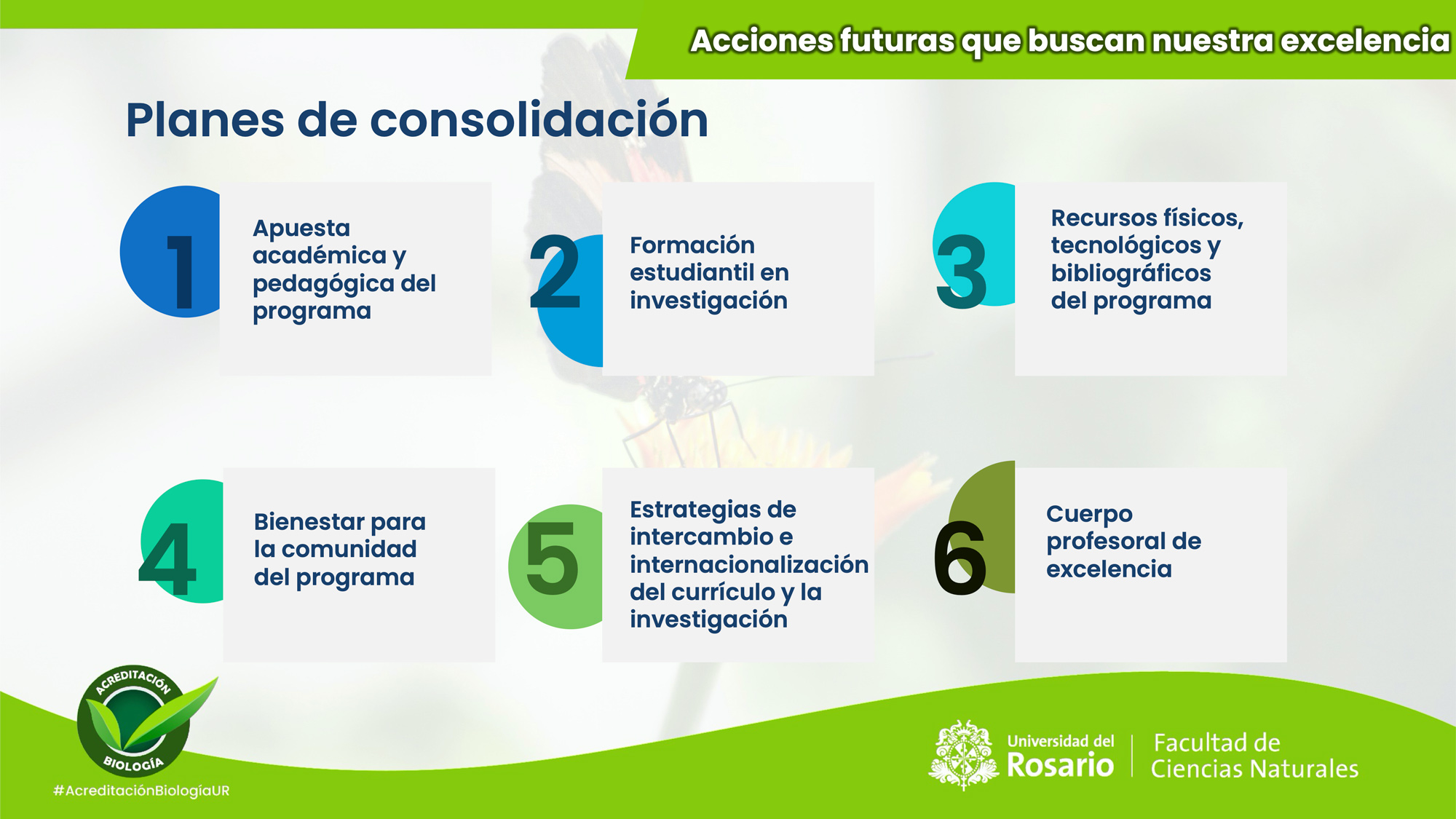 Acciones futuras que buscan nuestra excelencia

Planes de consolidación

1 Apuesta académica y pedagógica del programa

2 Formación estudiantil en investigación

3 Recursos físicos, tecnológicos y bibliográficos del programa

4 Bienestar para la comunidad del programa

5 Estrategias de intercambio e internacionalización del currículo y la investigación

6 Cuerpo profesoral de excelencia

ACREDITACIÓN
BIOLOGÍA
#AcreditaciónBiologíaUR

Universidad del Rosario
Facultad de Ciencias Naturales